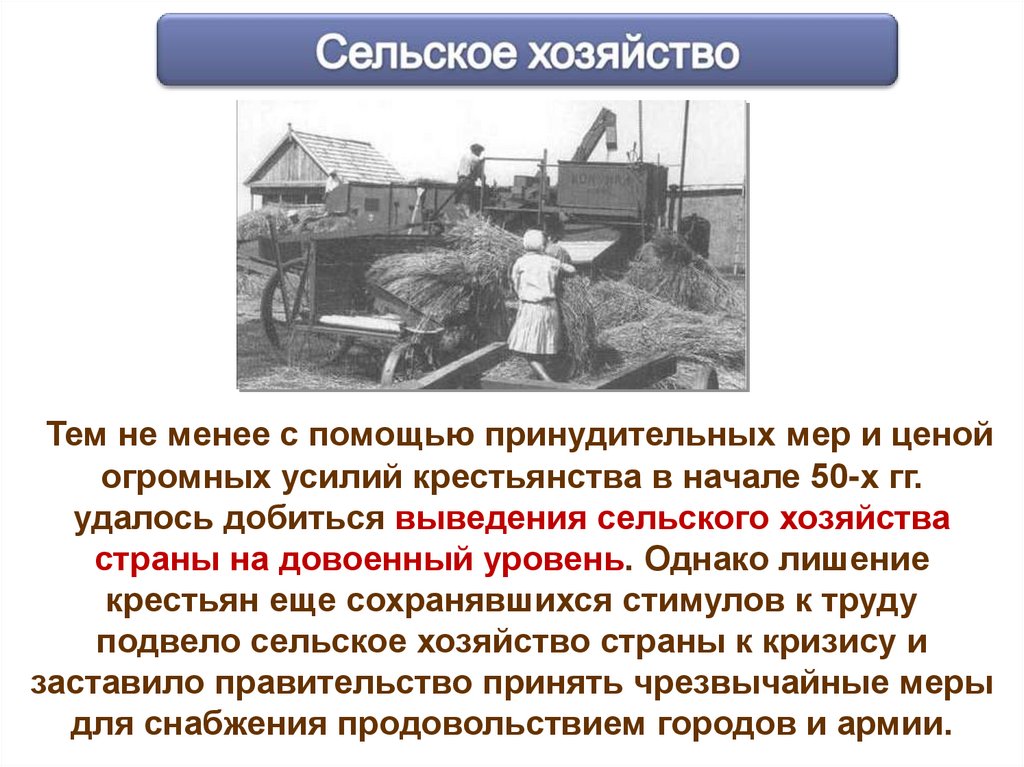 Сельское хозяйство

Тем не менее с помощью принудительных мер и ценой огромных усилий крестьянства в начале 50-х гг. удалось добиться выведения сельского хозяйства страны на довоенный уровень. Однако лишение крестьян еще сохранявшихся стимулов к труду подвело сельское хозяйство страны к кризису и заставило правительство принять чрезвычайные меры для снабжения продовольствием городов и армии.